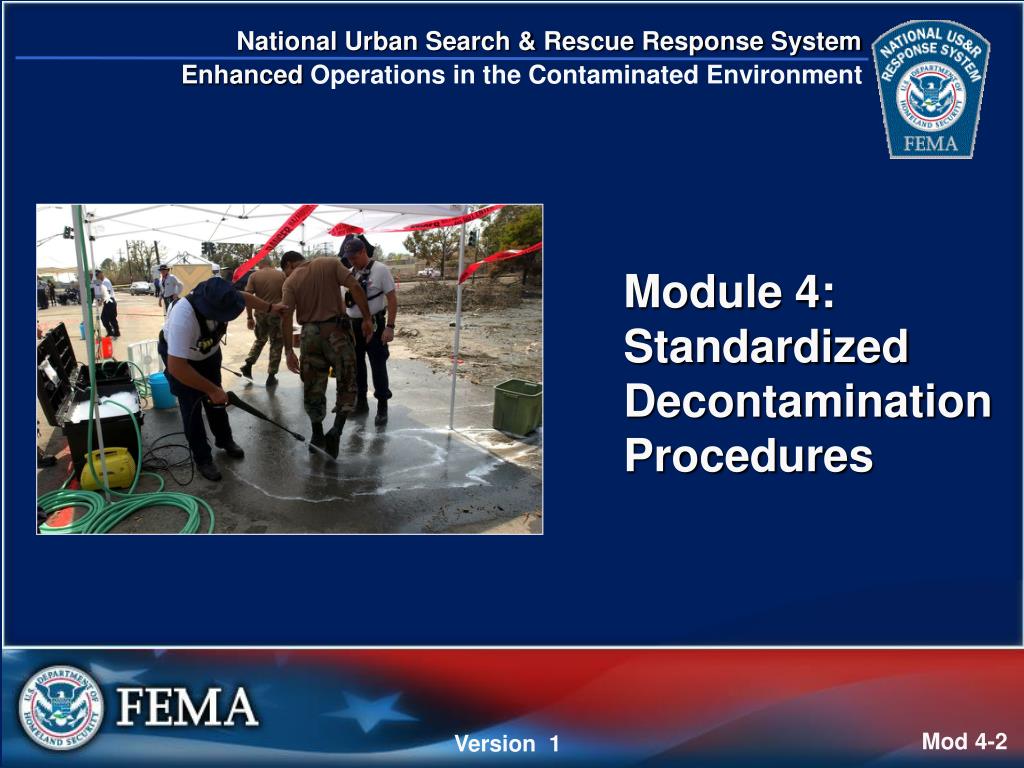 National Urban Search & Rescue Response System
Enhanced Operations in the Contaminated Environment

NATIONAL US&R RESPONSE SYSTEM
U.S. DEPARTMENT OF HOMELAND SECURITY
FEMA

Module 4: Standardized Decontamination Procedures

U.S. DEPARTMENT OF HOMELAND SECURITY
FEMA

Version 1

Mod 4-2